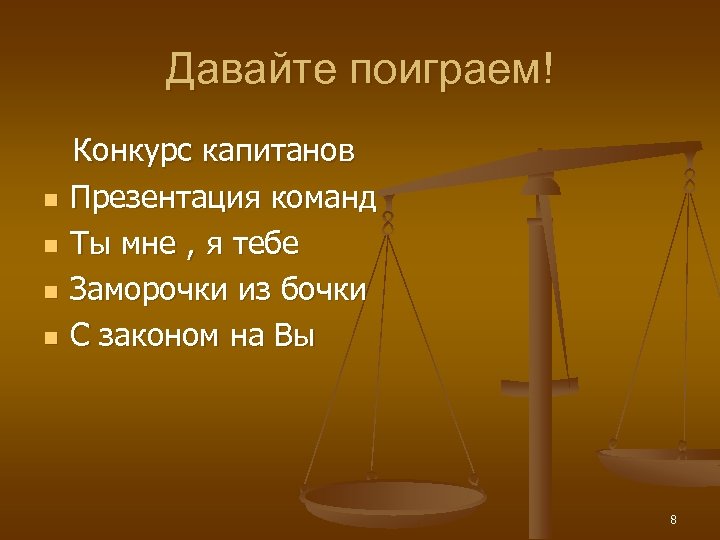 Давайте поиграем!

Конкурс капитанов

- Презентация команд
- Ты мне , я тебе
- Заморочки из бочки
- С законом на Вы

8